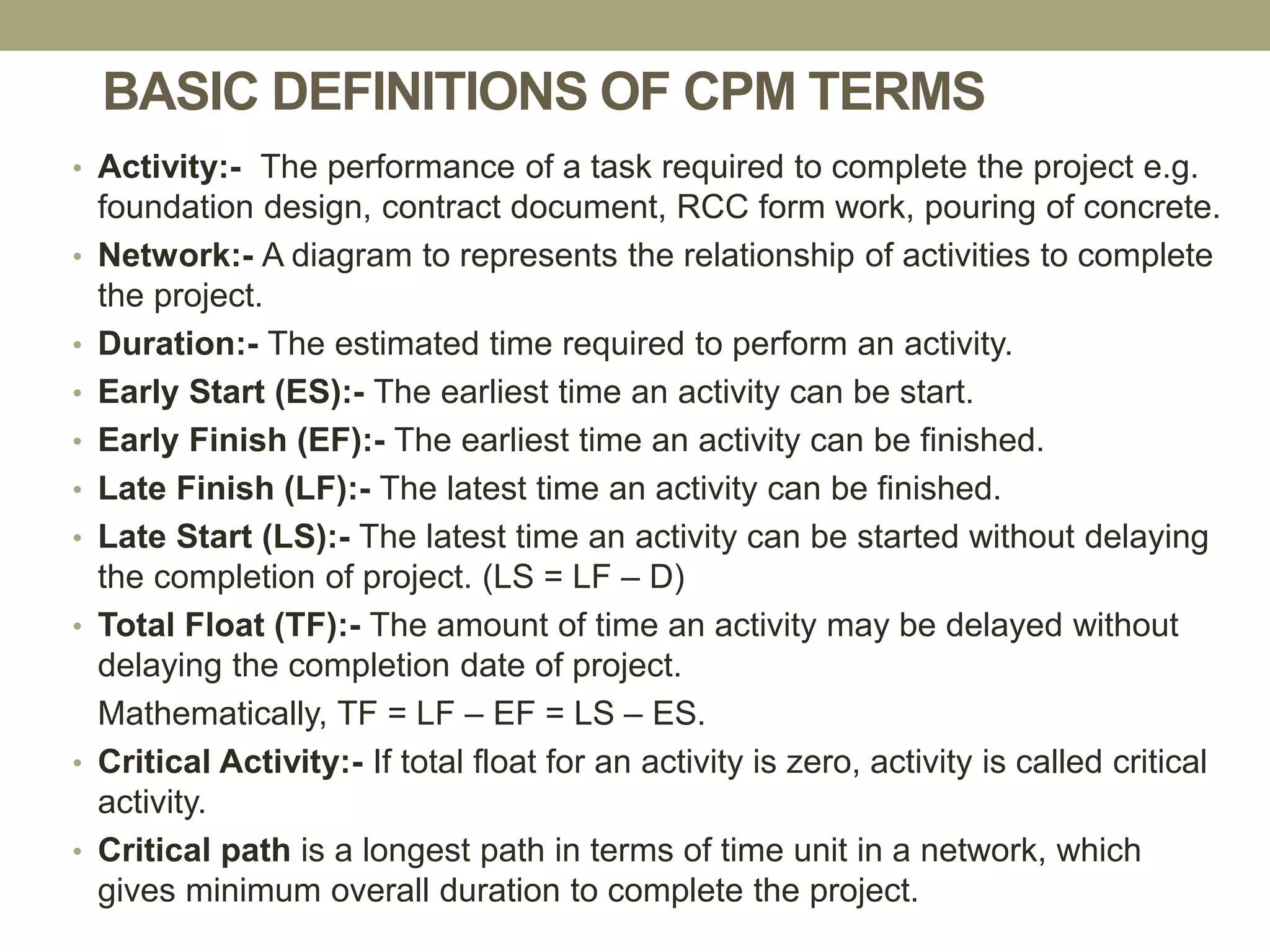 BASIC DEFINITIONS OF CPM TERMS

• Activity:- The performance of a task required to complete the project e.g. foundation design, contract document, RCC form work, pouring of concrete.
• Network:- A diagram to represents the relationship of activities to complete the project.
• Duration:- The estimated time required to perform an activity.
• Early Start (ES):- The earliest time an activity can be start.
• Early Finish (EF):- The earliest time an activity can be finished.
• Late Finish (LF):- The latest time an activity can be finished.
• Late Start (LS):- The latest time an activity can be started without delaying the completion of project. (LS = LF – D)
• Total Float (TF):- The amount of time an activity may be delayed without delaying the completion date of project.
Mathematically, TF = LF – EF = LS – ES.
• Critical Activity:- If total float for an activity is zero, activity is called critical activity.
• Critical path is a longest path in terms of time unit in a network, which gives minimum overall duration to complete the project.